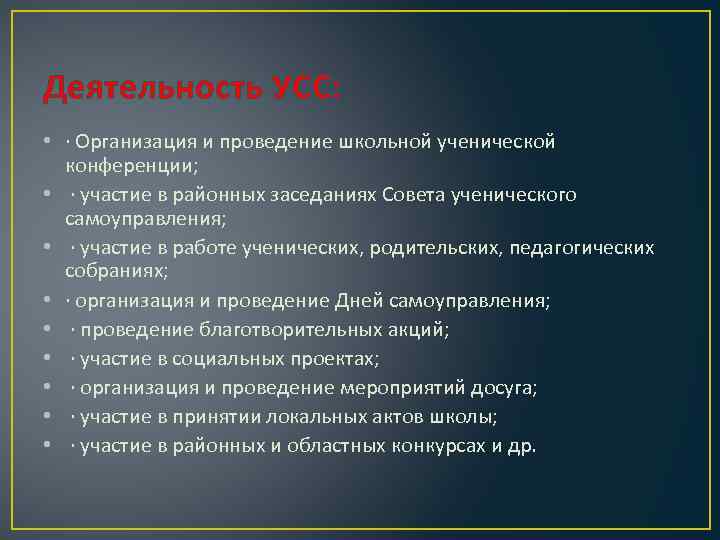 Деятельность УСС:

- · Организация и проведение школьной ученической конференции;
- · участие в районных заседаниях Совета ученического самоуправления;
- · участие в работе ученических, родительских, педагогических собраниях;
- · организация и проведение Дней самоуправления;
- · проведение благотворительных акций;
- · участие в социальных проектах;
- · организация и проведение мероприятий досуга;
- · участие в принятии локальных актов школы;
- · участие в районных и областных конкурсах и др.